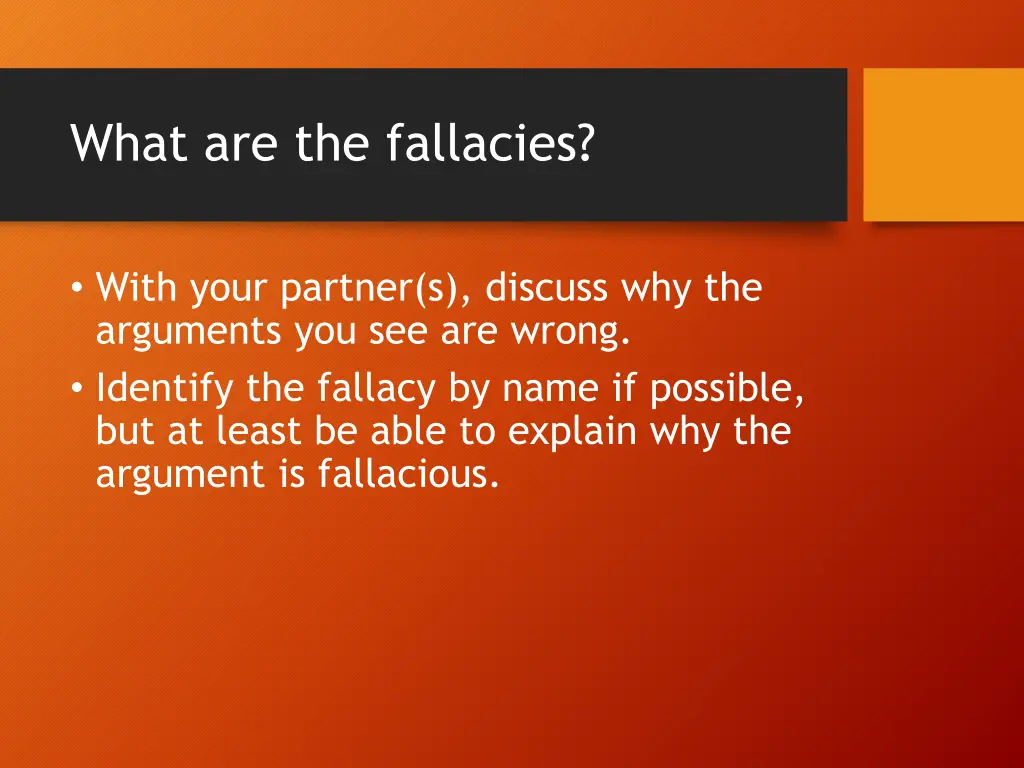 What are the fallacies?

• With your partner(s), discuss why the arguments you see are wrong.
• Identify the fallacy by name if possible, but at least be able to explain why the argument is fallacious.